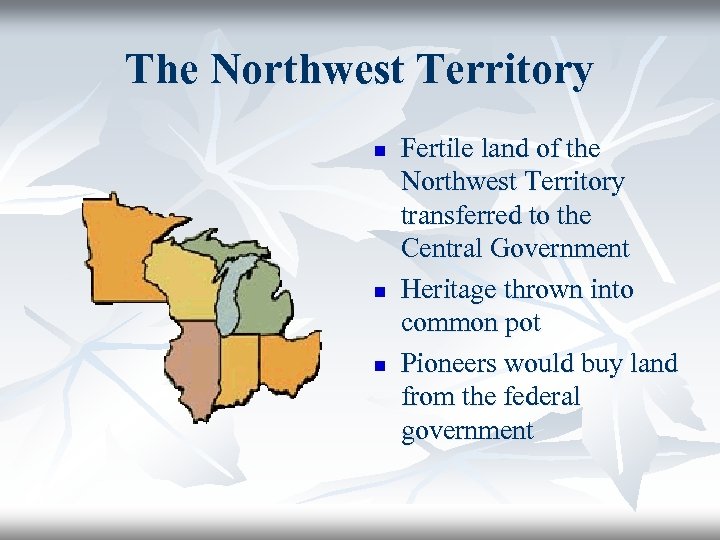 The Northwest Territory

- Fertile land of the Northwest Territory transferred to the Central Government
- Heritage thrown into common pot
- Pioneers would buy land from the federal government